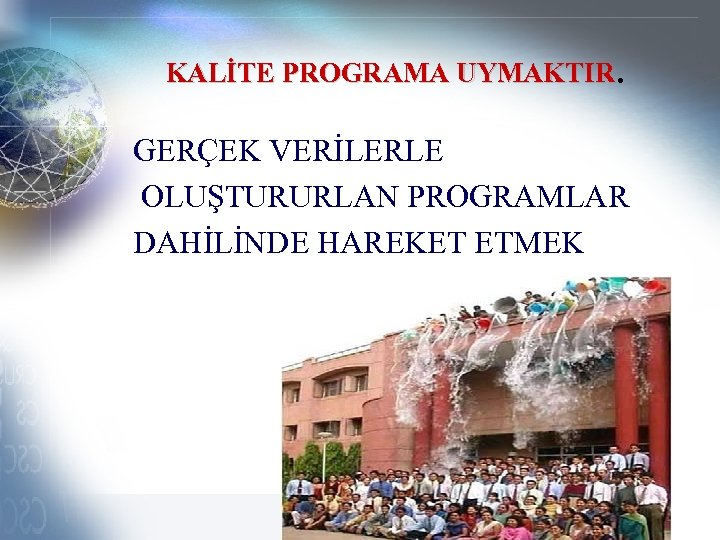 KALİTE PROGRAMA UYMAKTIR.

GERÇEK VERİLERLE OLUŞTURURLAN PROGRAMLAR DAHİLİNDE HAREKET ETMEK